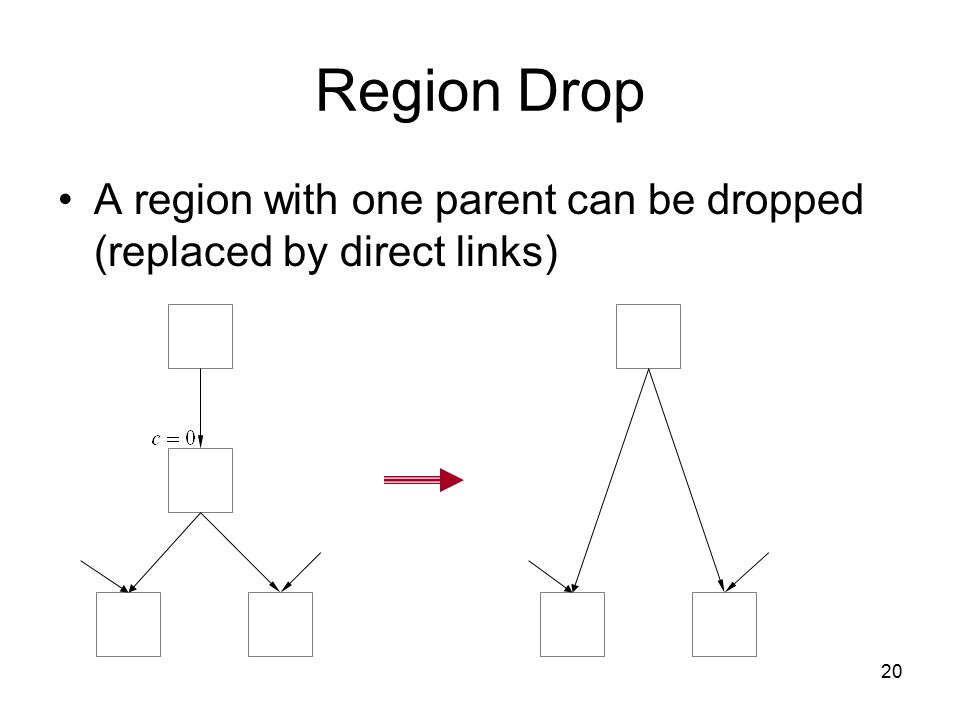 Region Drop

• A region with one parent can be dropped (replaced by direct links)

$c = 0$

20